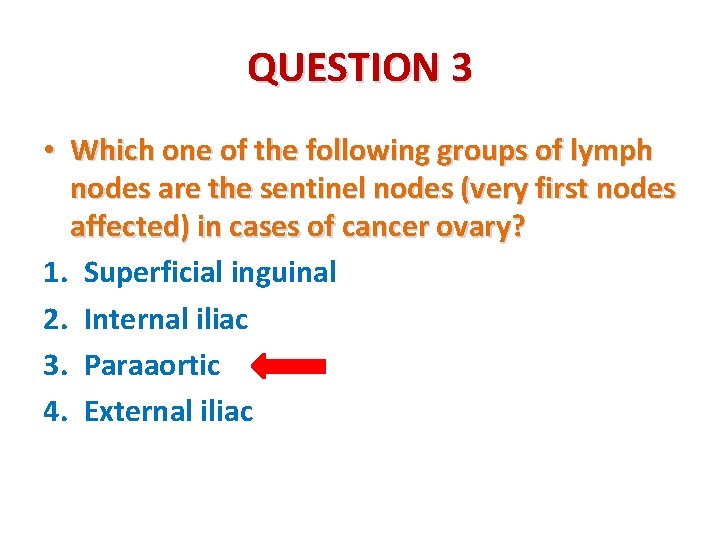 QUESTION 3

• Which one of the following groups of lymph nodes are the sentinel nodes (very first nodes affected) in cases of cancer ovary?

1. Superficial inguinal
2. Internal iliac
3. Paraaortic
4. External iliac